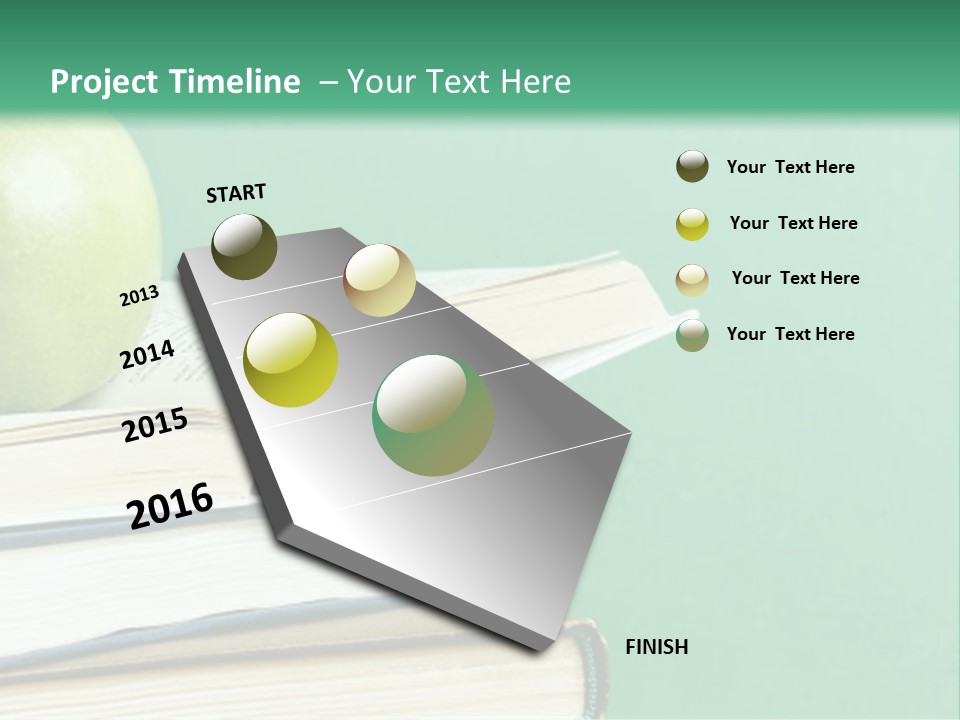 Project Timeline – Your Text Here

START

2013

2014

2015

2016

FINISH

Your Text Here

Your Text Here

Your Text Here

Your Text Here